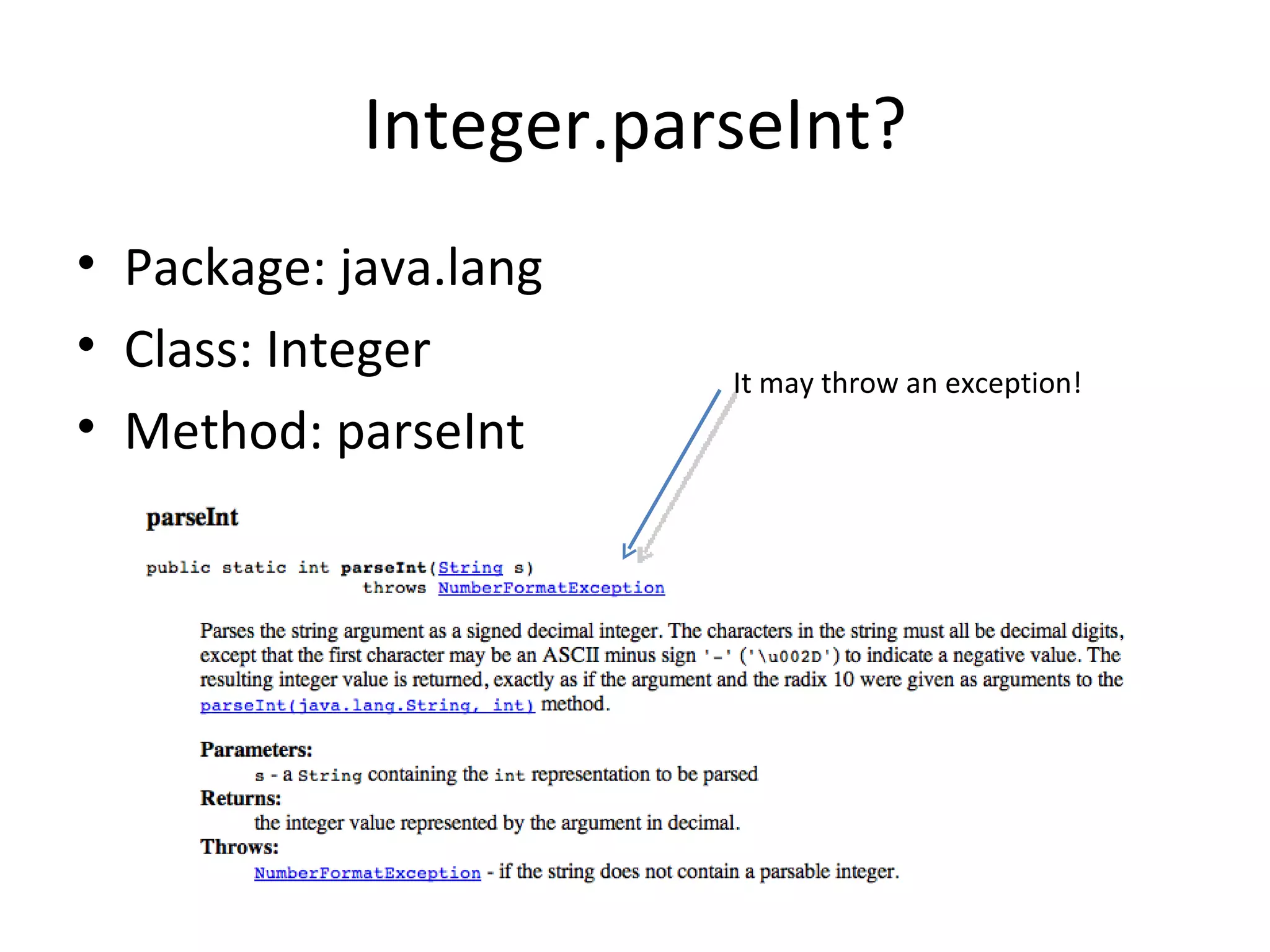 Integer.parseInt?

• Package: java.lang
• Class: Integer
• Method: parseInt

It may throw an exception!

parseInt

public static int parseInt(String s)
throws NumberFormatException

Parses the string argument as a signed decimal integer. The characters in the string must all be decimal digits, except that the first character may be an ASCII minus sign '-' ('\u002D') to indicate a negative value. The resulting integer value is returned, exactly as if the argument and the radix 10 were given as arguments to the parseInt(java.lang.String, int) method.

Parameters:
s - a String containing the int representation to be parsed
Returns:
the integer value represented by the argument in decimal.
Throws:
NumberFormatException - if the string does not contain a parsable integer.